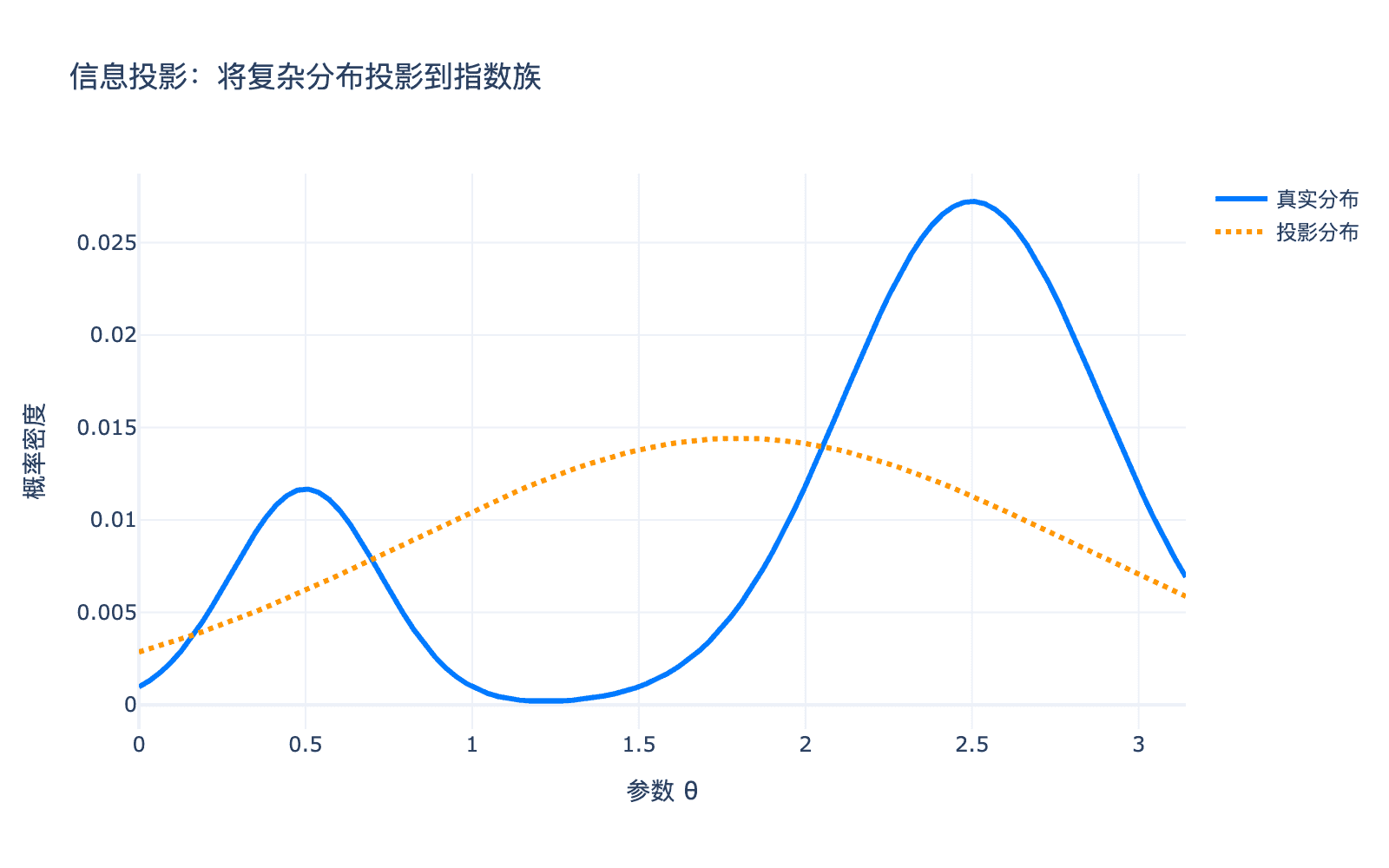 信息投影：将复杂分布投影到指数族

真实分布
投影分布

概率密度

0.025
0.02
0.015
0.01
0.005
0

0
0.5
1
1.5
2
2.5
3

参数 θ